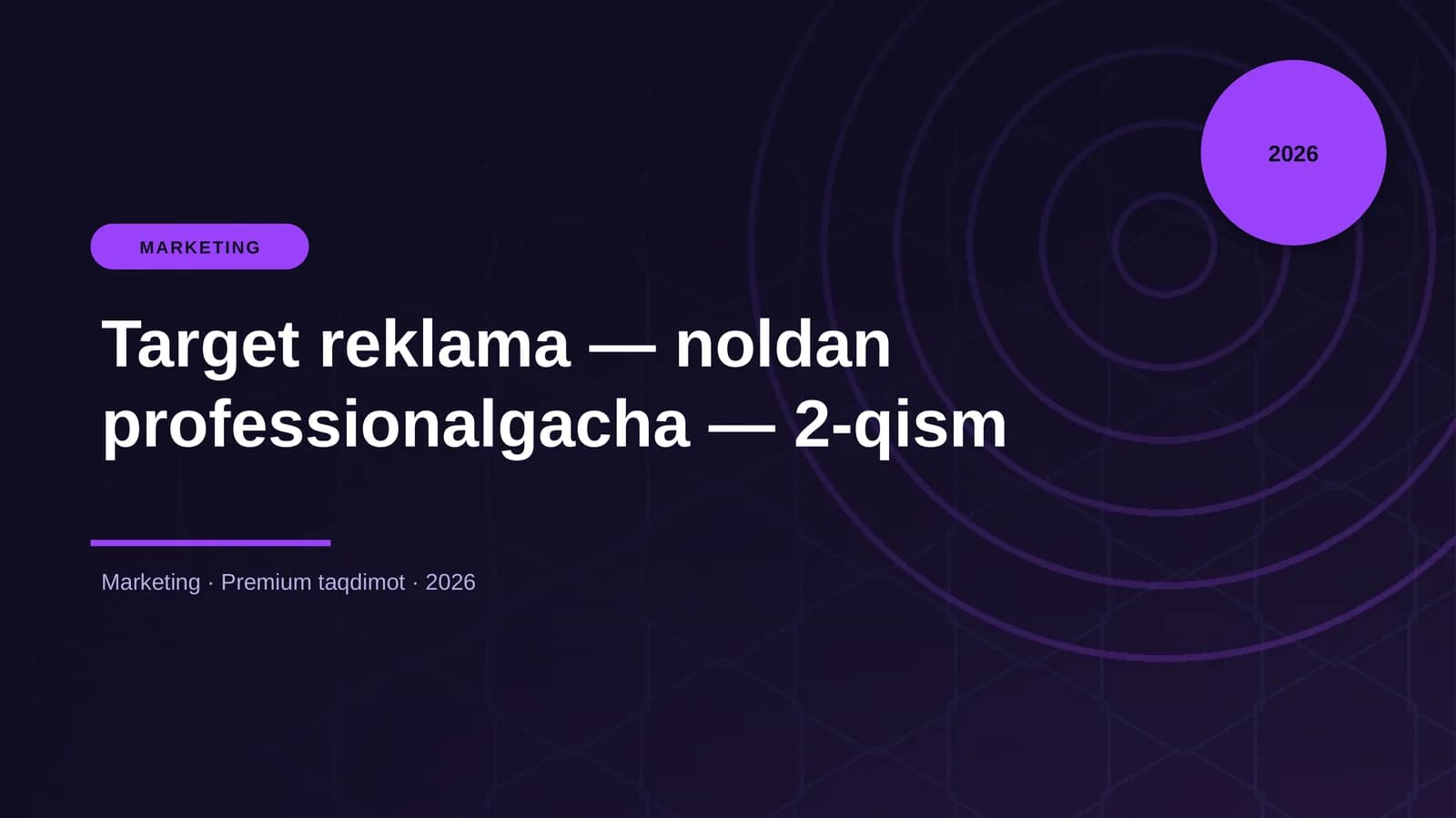 2026

MARKETING

Target reklama — noldan professionalgacha — 2-qism

Marketing · Premium taqdimot · 2026